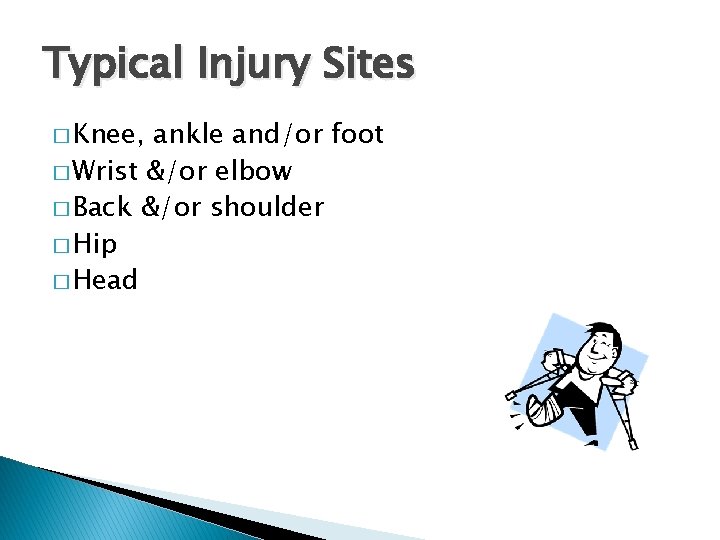 Typical Injury Sites

□ Knee, ankle and/or foot
□ Wrist &/or elbow
□ Back &/or shoulder
□ Hip
□ Head